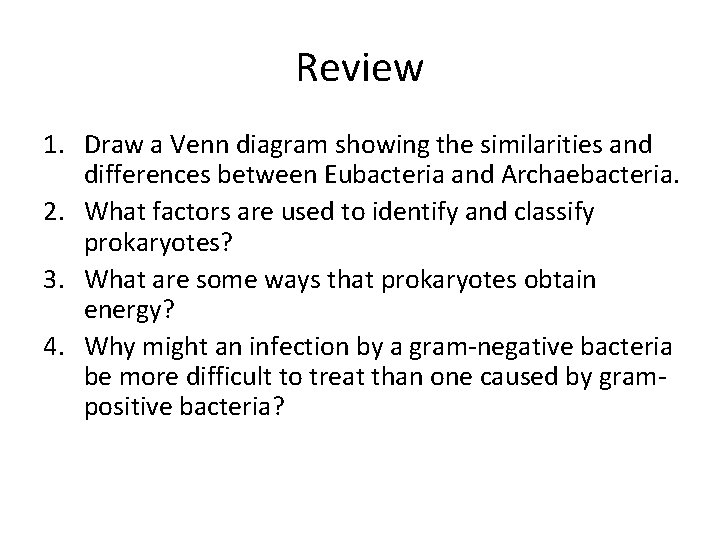 Review

1. Draw a Venn diagram showing the similarities and differences between Eubacteria and Archaebacteria.
2. What factors are used to identify and classify prokaryotes?
3. What are some ways that prokaryotes obtain energy?
4. Why might an infection by a gram-negative bacteria be more difficult to treat than one caused by gram-positive bacteria?